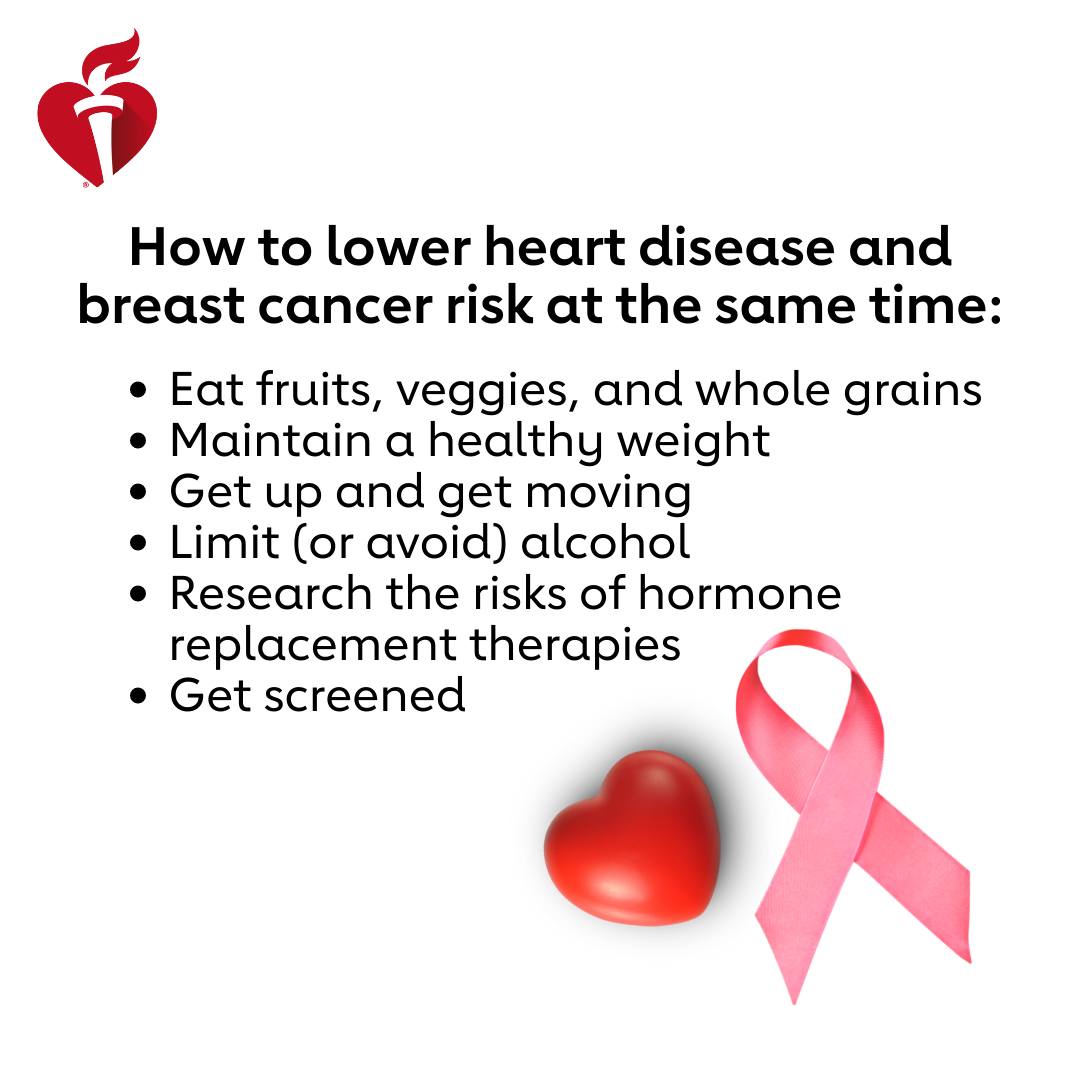 How to lower heart disease and breast cancer risk at the same time:

• Eat fruits, veggies, and whole grains
• Maintain a healthy weight
• Get up and get moving
• Limit (or avoid) alcohol
• Research the risks of hormone replacement therapies
• Get screened